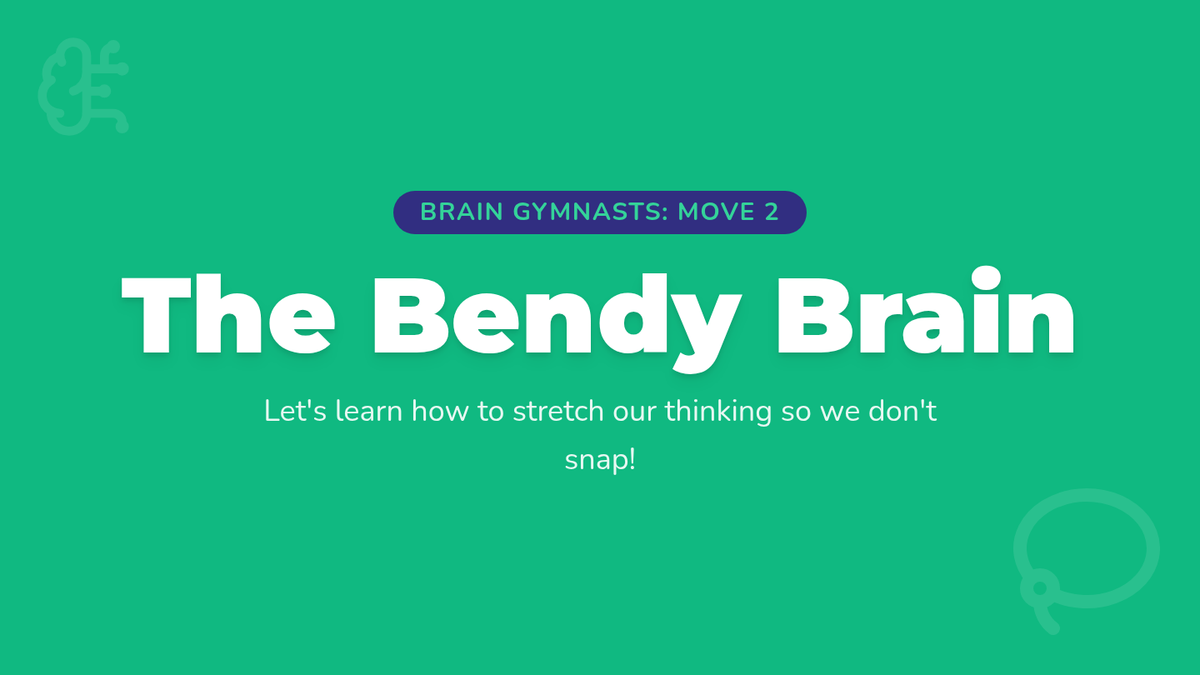 BRAIN GYMNASTS: MOVE 2

The Bendy Brain

Let's learn how to stretch our thinking so we don't snap!